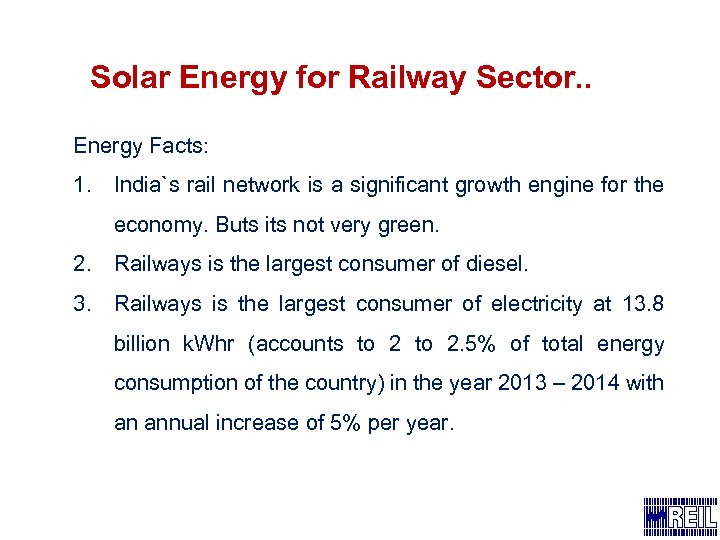 Solar Energy for Railway Sector..

Energy Facts:

1. India`s rail network is a significant growth engine for the economy. Buts its not very green.

2. Railways is the largest consumer of diesel.

3. Railways is the largest consumer of electricity at 13.8 billion kWhr (accounts to 2 to 2.5% of total energy consumption of the country) in the year 2013 – 2014 with an annual increase of 5% per year.

REIL